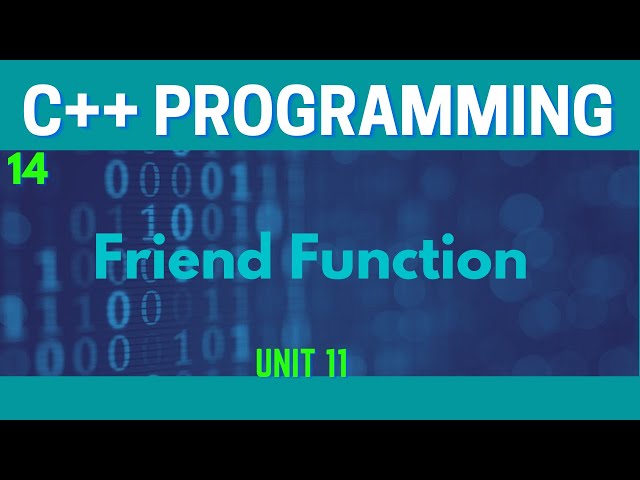 C++ PROGRAMMING

14

Friend Function

UNIT 11